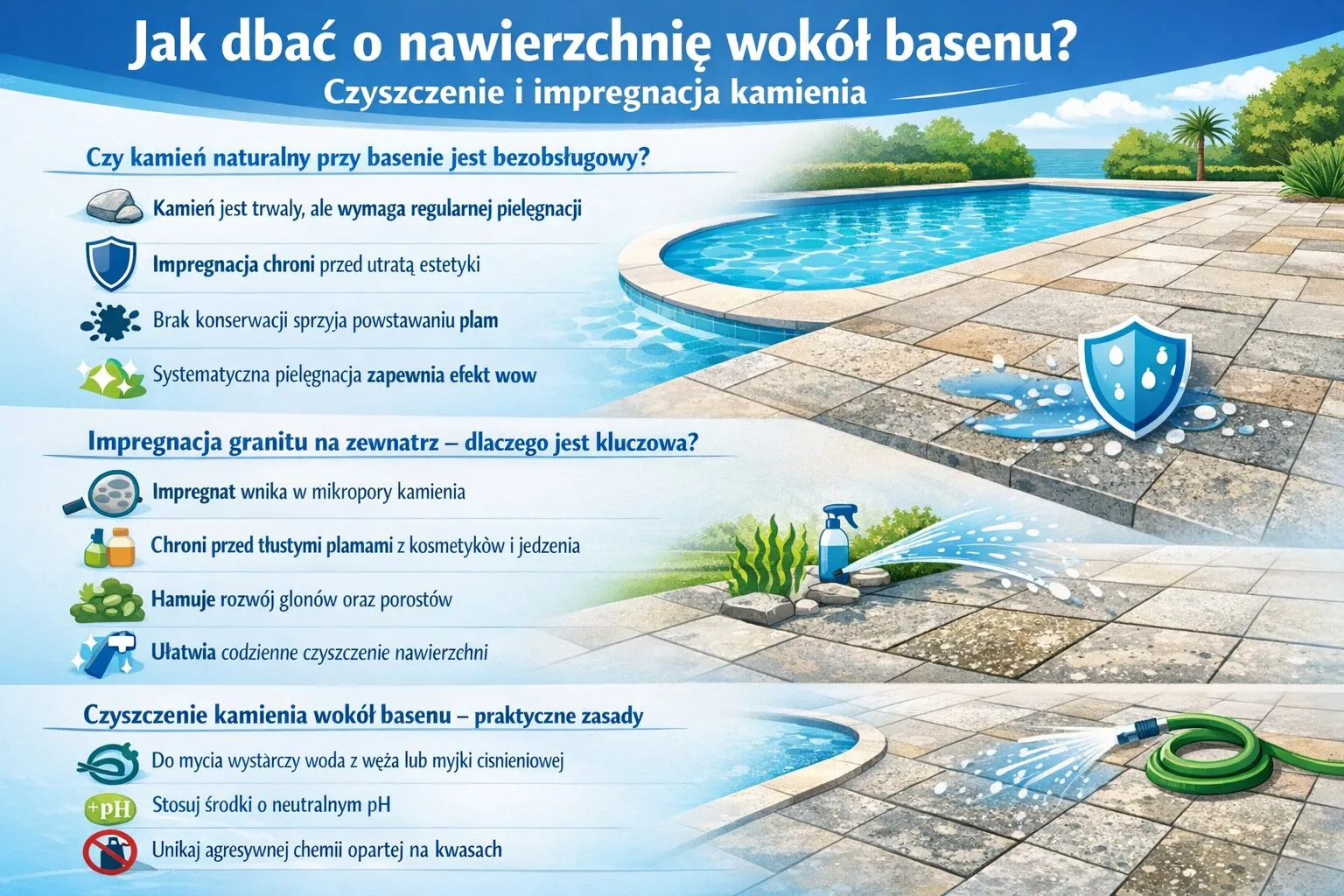 Jak dbać o nawierzchnię wokół basenu?
Czyszczenie i impregnacja kamienia

Czy kamień naturalny przy basenie jest bezobsługowy?

Kamień jest trwały, ale wymaga regularnej pielęgnacji

Impregnacja chroni przed utratą estetyki

Brak konserwacji sprzyja powstawaniu plam

Systematyczna pielęgnacja zapewnia efekt wow

Impregnacja granitu na zewnatrz – dlaczego jest kluczowa?

Impregnat wnika w mikropory kamienia

Chroni przed tłustymi plamami z kosmetyków i jedzenia

Hamuje rozwój glonów oraz porostów

Ułatwia codzienne czyszczenie nawierzchni

Czyszczenie kamienia wokół basenu – praktyczne zasady

Do mycia wystarczy woda z węża lub myjki cisnieniowej

+pH Stosuj środki o neutralnym pH

Unikaj agresywnej chemii opartej na kwasach